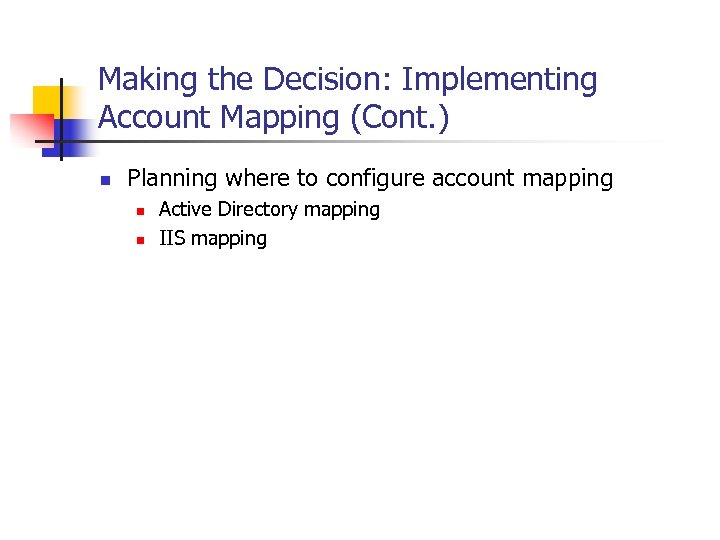 Making the Decision: Implementing Account Mapping (Cont.)

Planning where to configure account mapping

Active Directory mapping

IIS mapping